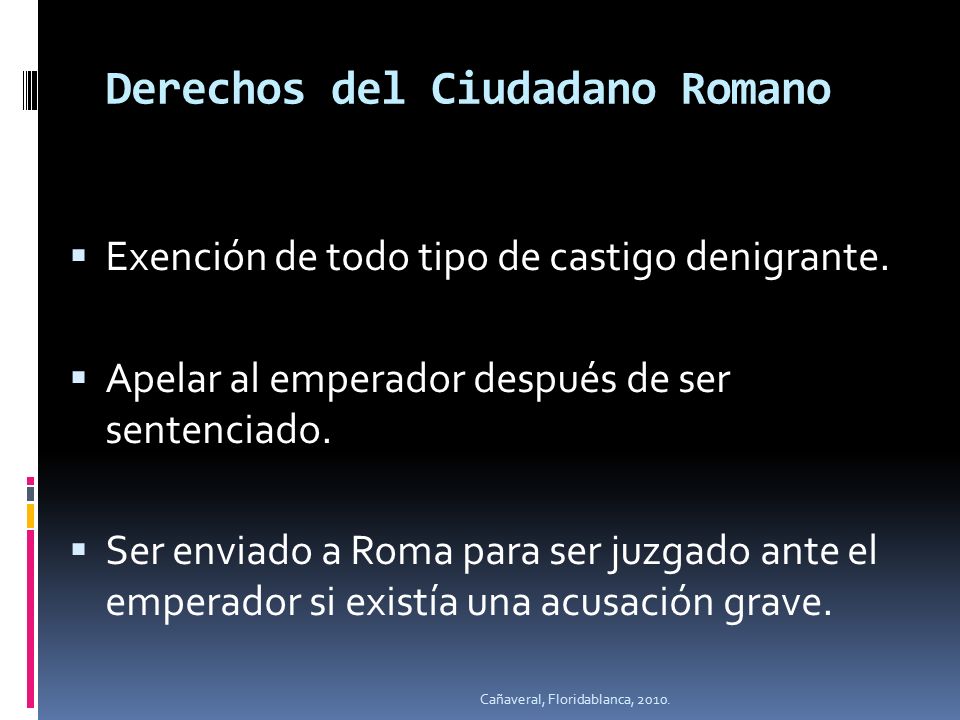 Derechos del Ciudadano Romano

▪ Exención de todo tipo de castigo denigrante.

▪ Apelar al emperador después de ser sentenciado.

▪ Ser enviado a Roma para ser juzgado ante el emperador si existía una acusación grave.

Cañaveral, Floridablanca, 2010.